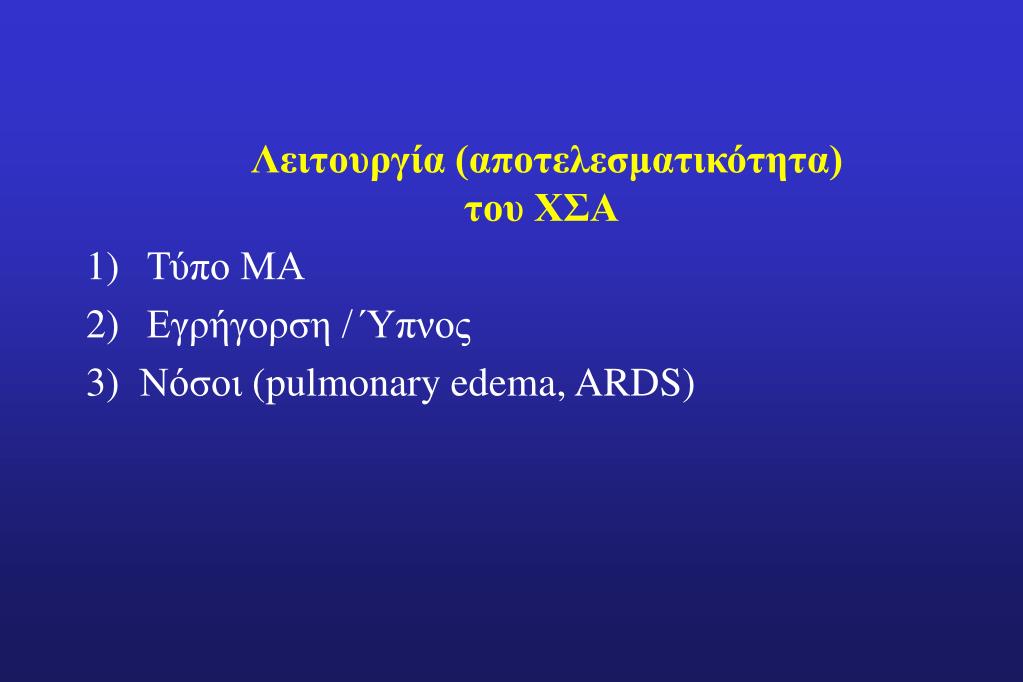 Λειτουργία (αποτελεσματικότητα) του ΧΣΑ

1) Τύπο ΜΑ

2) Εγρήγορση / Ύπνος

3) Νόσοι (pulmonary edema, ARDS)